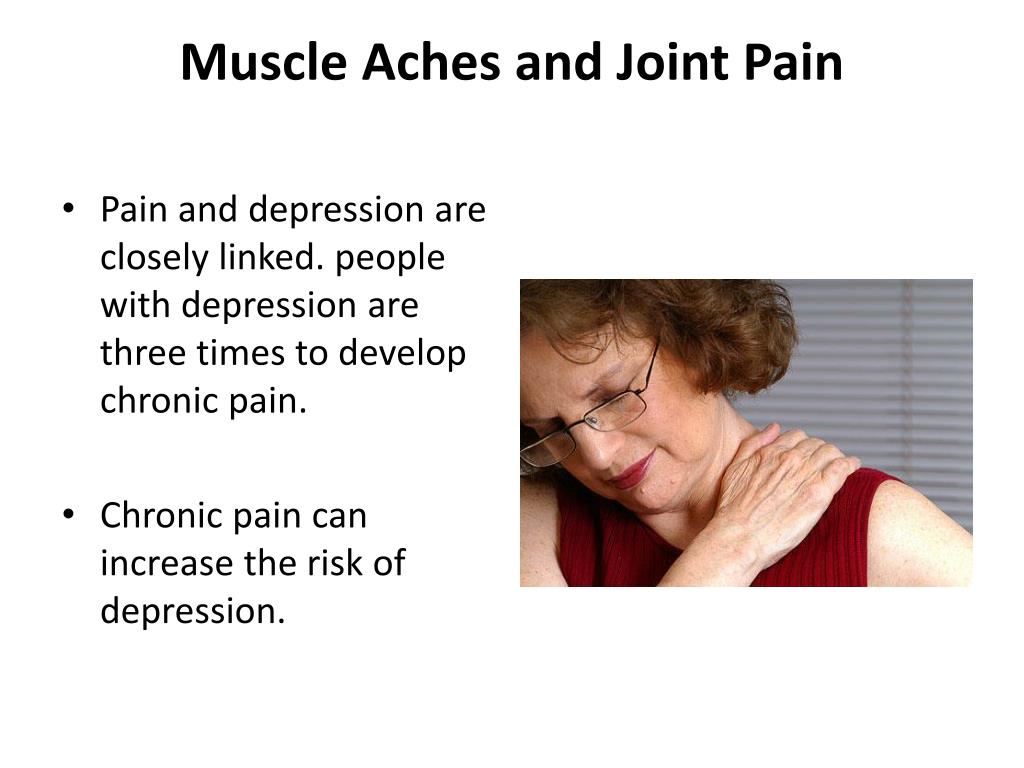 Muscle Aches and Joint Pain

• Pain and depression are closely linked. people with depression are three times to develop chronic pain.

• Chronic pain can increase the risk of depression.